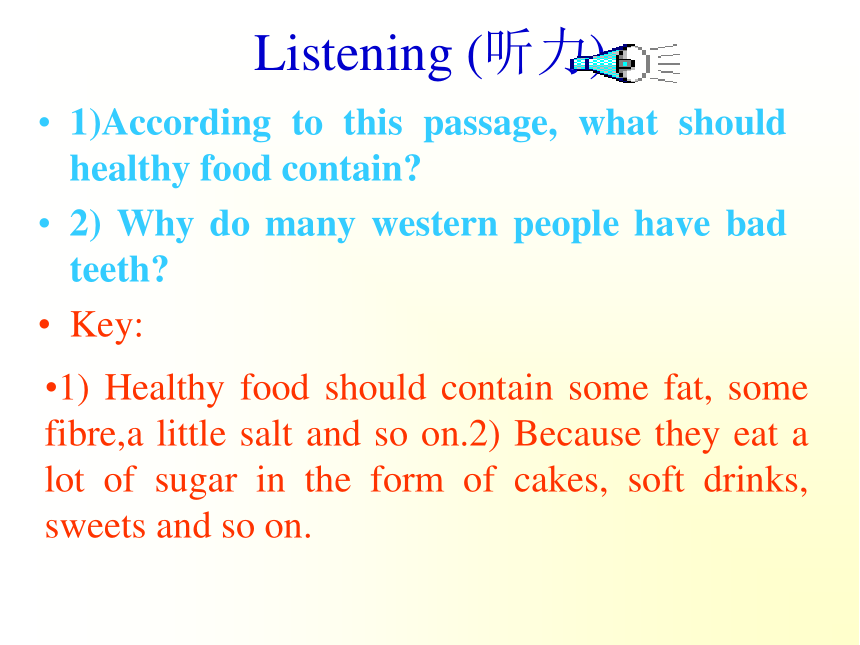 Listening (听力)

• 1)According to this passage, what should healthy food contain?

• 2) Why do many western people have bad teeth?

• Key:

•1) Healthy food should contain some fat, some fibre,a little salt and so on.2) Because they eat a lot of sugar in the form of cakes, soft drinks, sweets and so on.